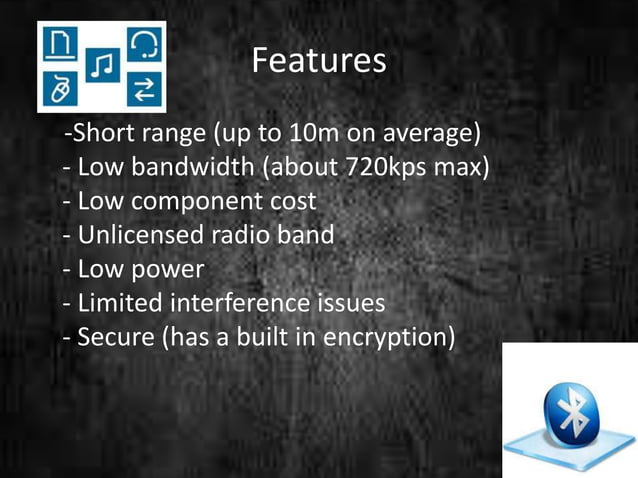 Features

-Short range (up to 10m on average)
- Low bandwidth (about 720kps max)
- Low component cost
- Unlicensed radio band
- Low power
- Limited interference issues
- Secure (has a built in encryption)